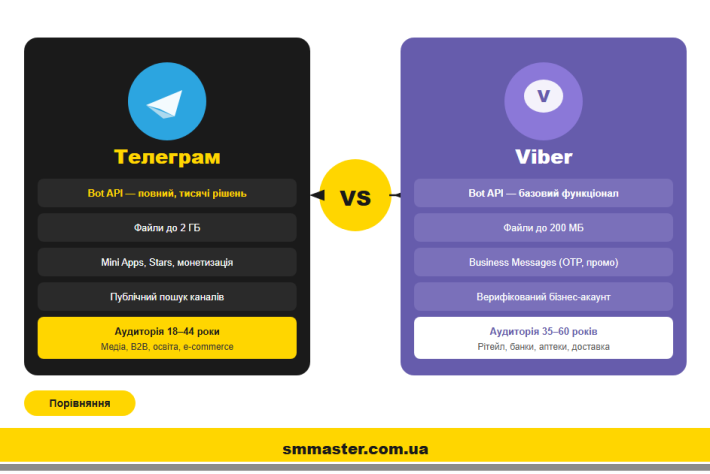 Телеграм

Bot API — повний, тисячі рішень

Файли до 2 ГБ

Mini Apps, Stars, монетизація

Публічний пошук каналів

Аудиторія 18–44 роки
Медіа, B2B, освіта, e-commerce

VS

V

Viber

Bot API — базовий функціонал

Файли до 200 МБ

Business Messages (OTP, промо)

Верифікований бізнес-акаунт

Аудиторія 35–60 років
Рітейл, банки, аптеки, доставка

Порівняння

smmaster.com.ua